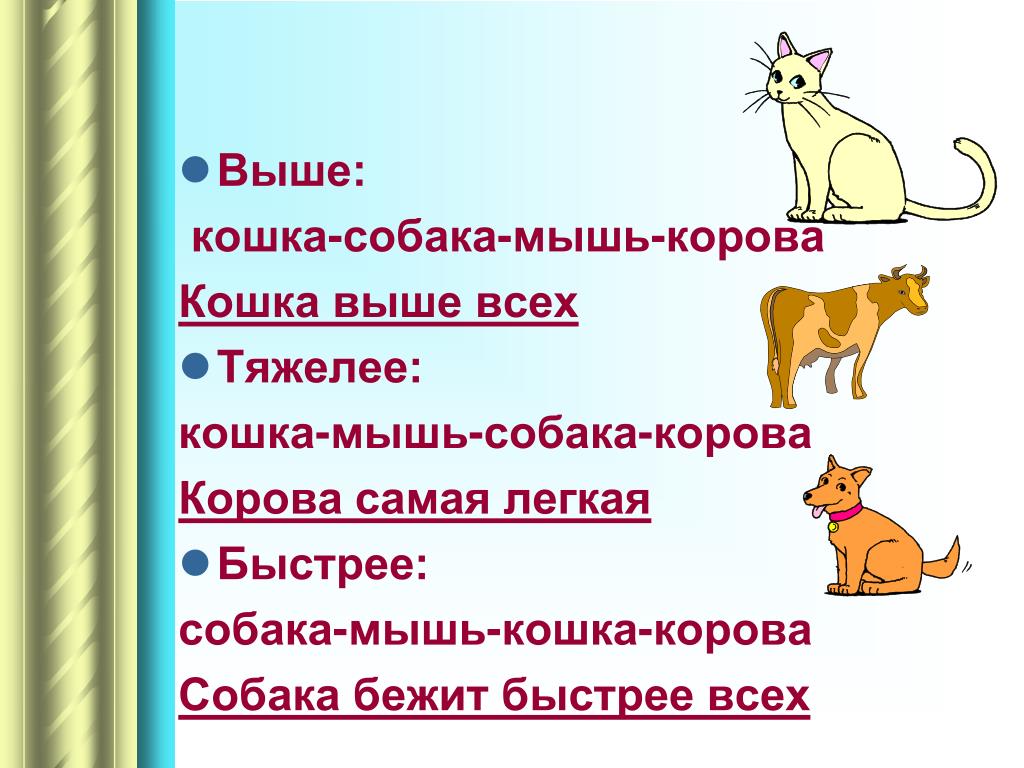 Выше:

кошка-собака-мышь-корова

Кошка выше всех

Тяжелее:

кошка-мышь-собака-корова

Корова самая легкая

Быстрее:

собака-мышь-кошка-корова

Собака бежит быстрее всех